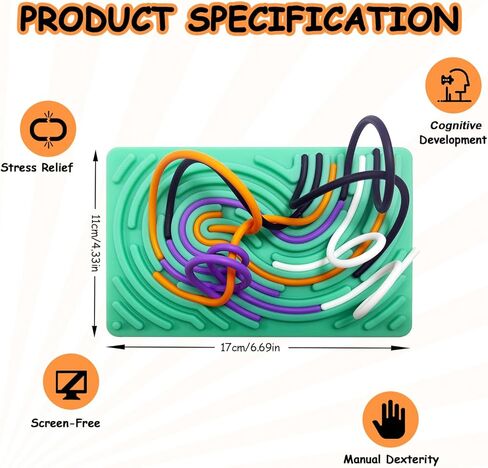 PRODUCT SPECIFICATION

Cognitive Development

Stress Relief

11cm/4.33in

17cm/6.69in

Screen-Free

Manual Dexterity